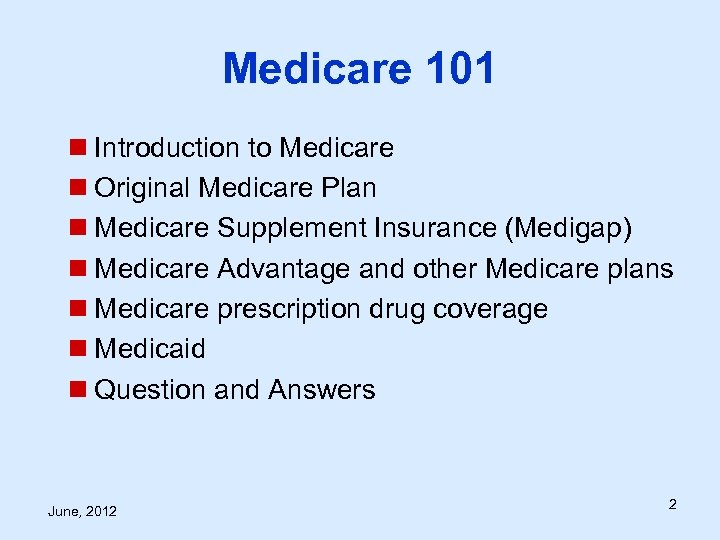 Medicare 101

- Introduction to Medicare
- Original Medicare Plan
- Medicare Supplement Insurance (Medigap)
- Medicare Advantage and other Medicare plans
- Medicare prescription drug coverage
- Medicaid
- Question and Answers

June, 2012

2